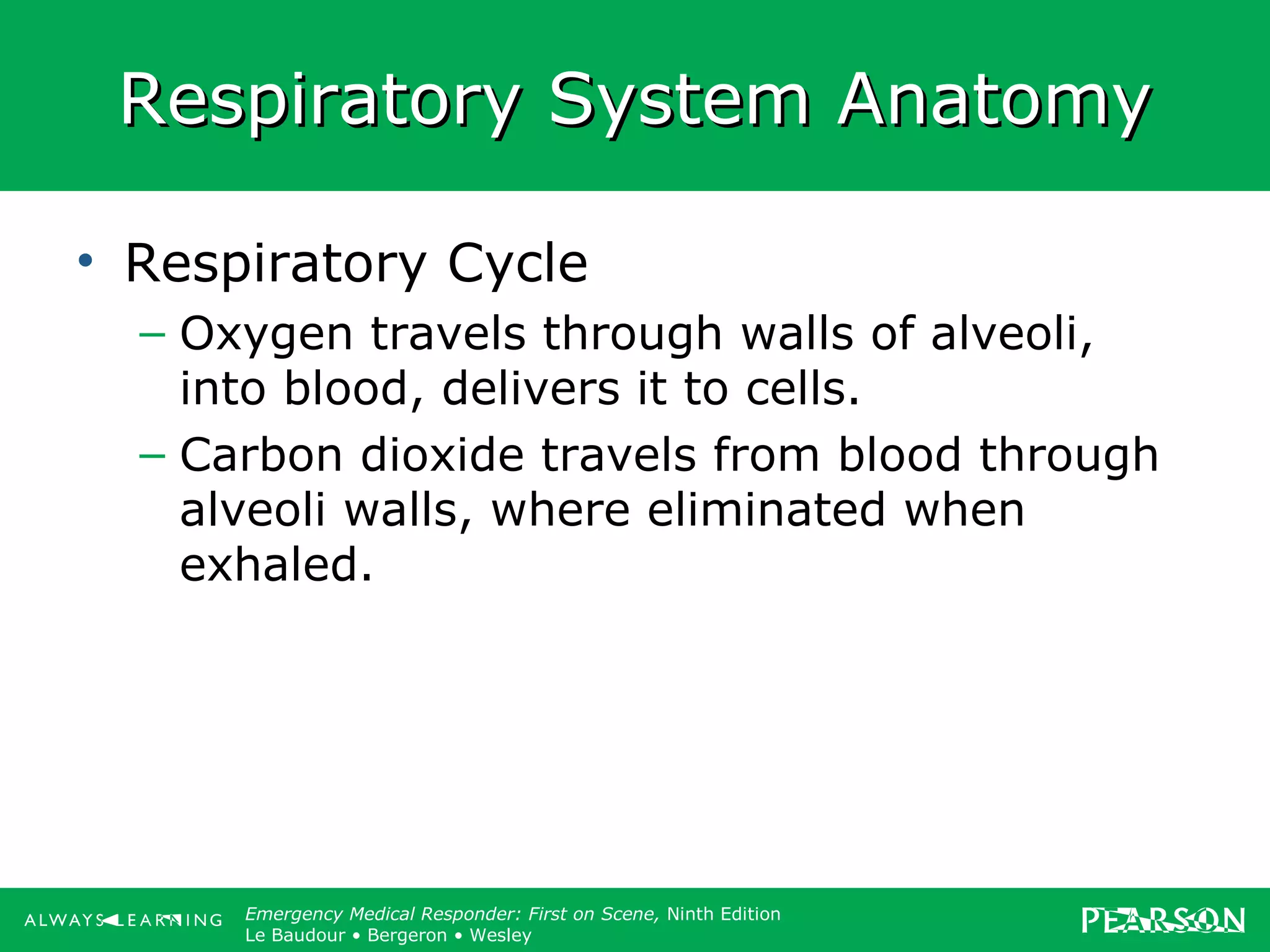 Respiratory System Anatomy

• Respiratory Cycle
– Oxygen travels through walls of alveoli, into blood, delivers it to cells.
– Carbon dioxide travels from blood through alveoli walls, where eliminated when exhaled.

ALWAYS LEARNING

Emergency Medical Responder: First on Scene, Ninth Edition
Le Baudour • Bergeron • Wesley

PEARSON